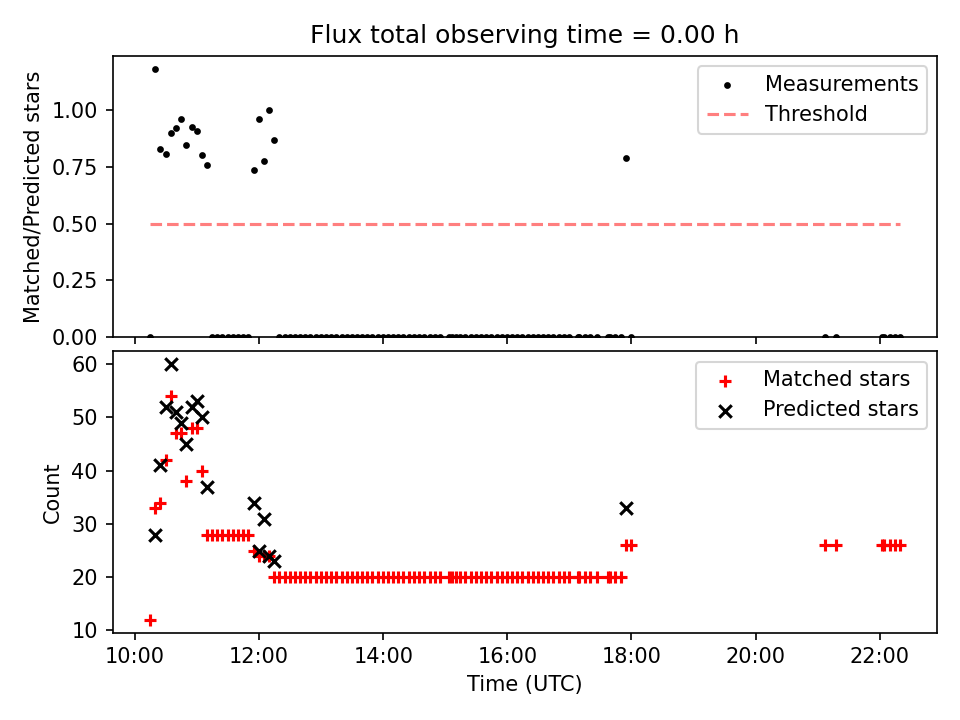 Flux total observing time = 0.00 h

Matched/Predicted stars

1.00
0.75
0.50
0.25
0.00

Measurements
Threshold

Count

60
50
40
30
20
10

Matched stars
Predicted stars

10:00
12:00
14:00
16:00
18:00
20:00
22:00

Time (UTC)